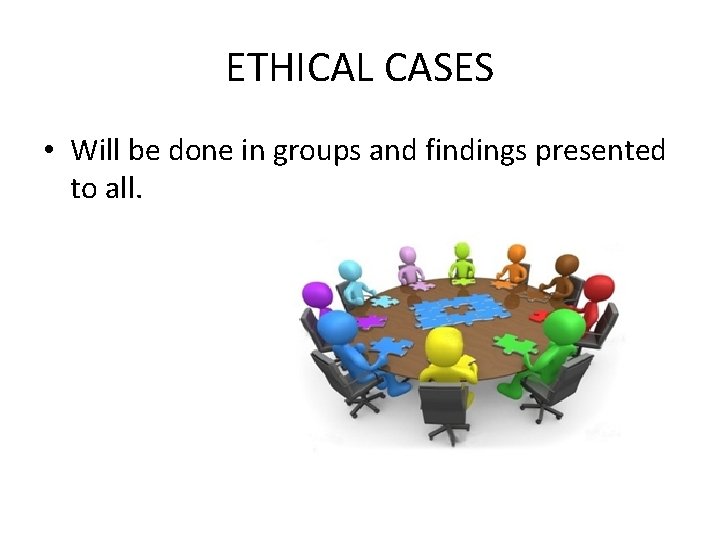 ETHICAL CASES

• Will be done in groups and findings presented to all.